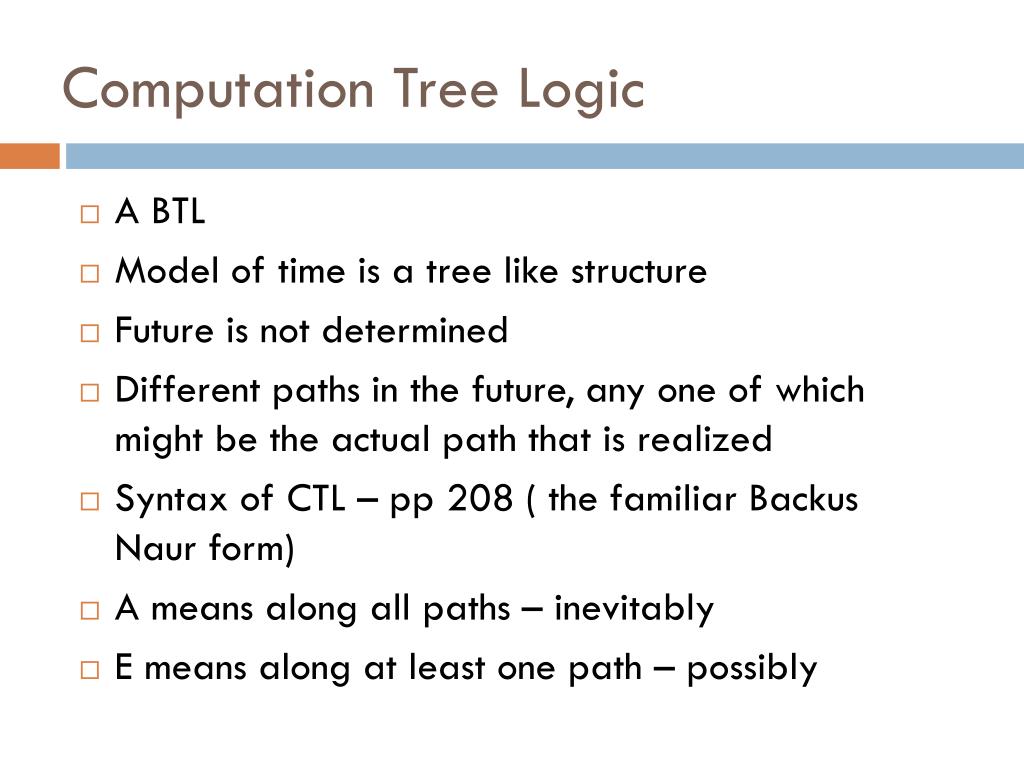 Computation Tree Logic

□ A BTL
□ Model of time is a tree like structure
□ Future is not determined
□ Different paths in the future, any one of which might be the actual path that is realized
□ Syntax of CTL – pp 208 ( the familiar Backus Naur form)
□ A means along all paths – inevitably
□ E means along at least one path – possibly